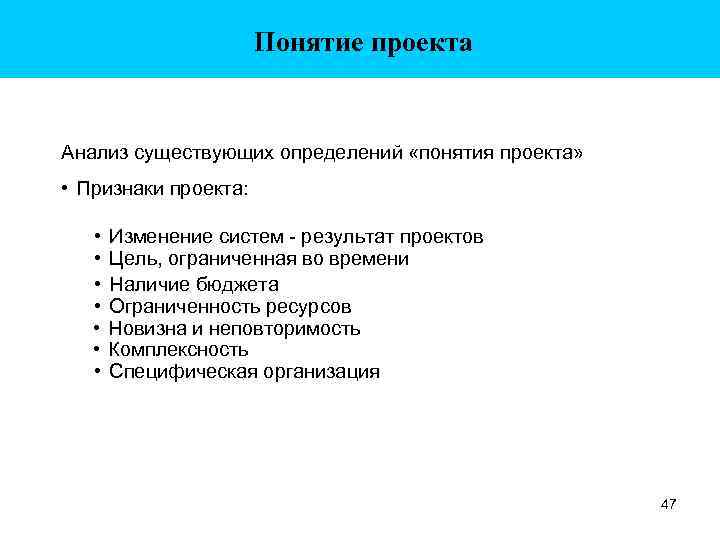 Понятие проекта

Анализ существующих определений «понятия проекта»

• Признаки проекта:

• Изменение систем - результат проектов
• Цель, ограниченная во времени
• Наличие бюджета
• Ограниченность ресурсов
• Новизна и неповторимость
• Комплексность
• Специфическая организация

47